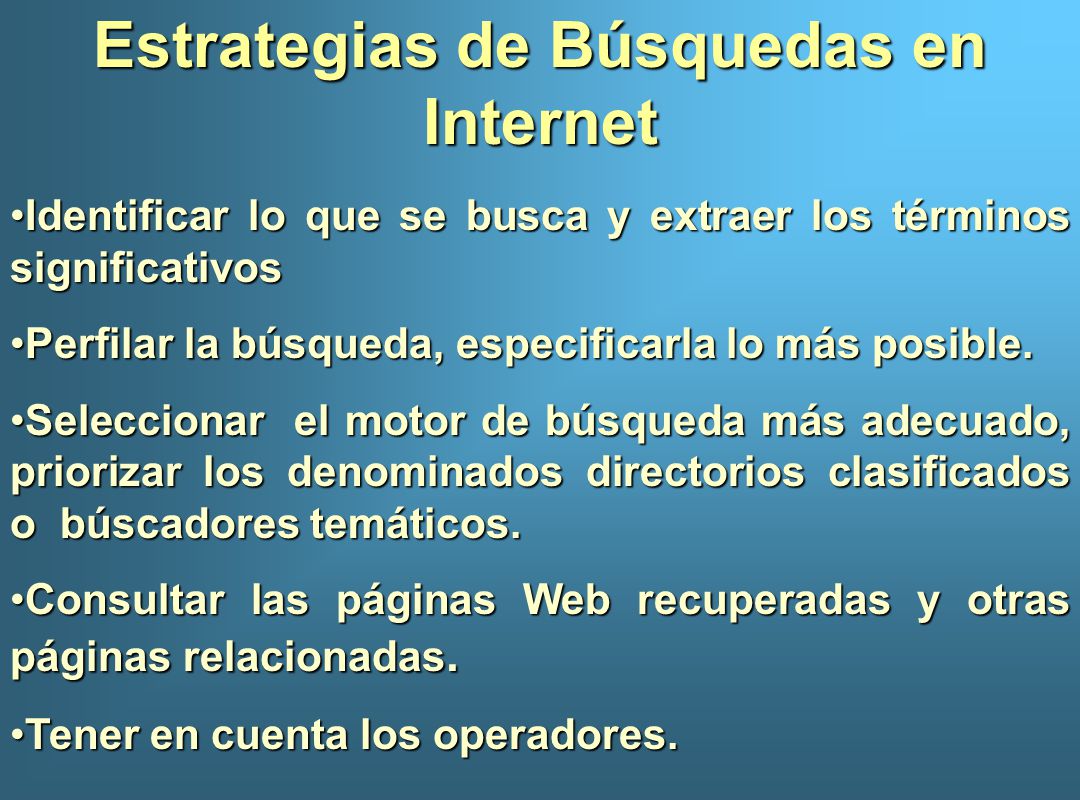 Estrategias de Búsquedas en Internet

•Identificar lo que se busca y extraer los términos significativos

•Perfilar la búsqueda, especificarla lo más posible.

•Seleccionar el motor de búsqueda más adecuado, priorizar los denominados directorios clasificados o búscadores temáticos.

•Consultar las páginas Web recuperadas y otras páginas relacionadas.

•Tener en cuenta los operadores.